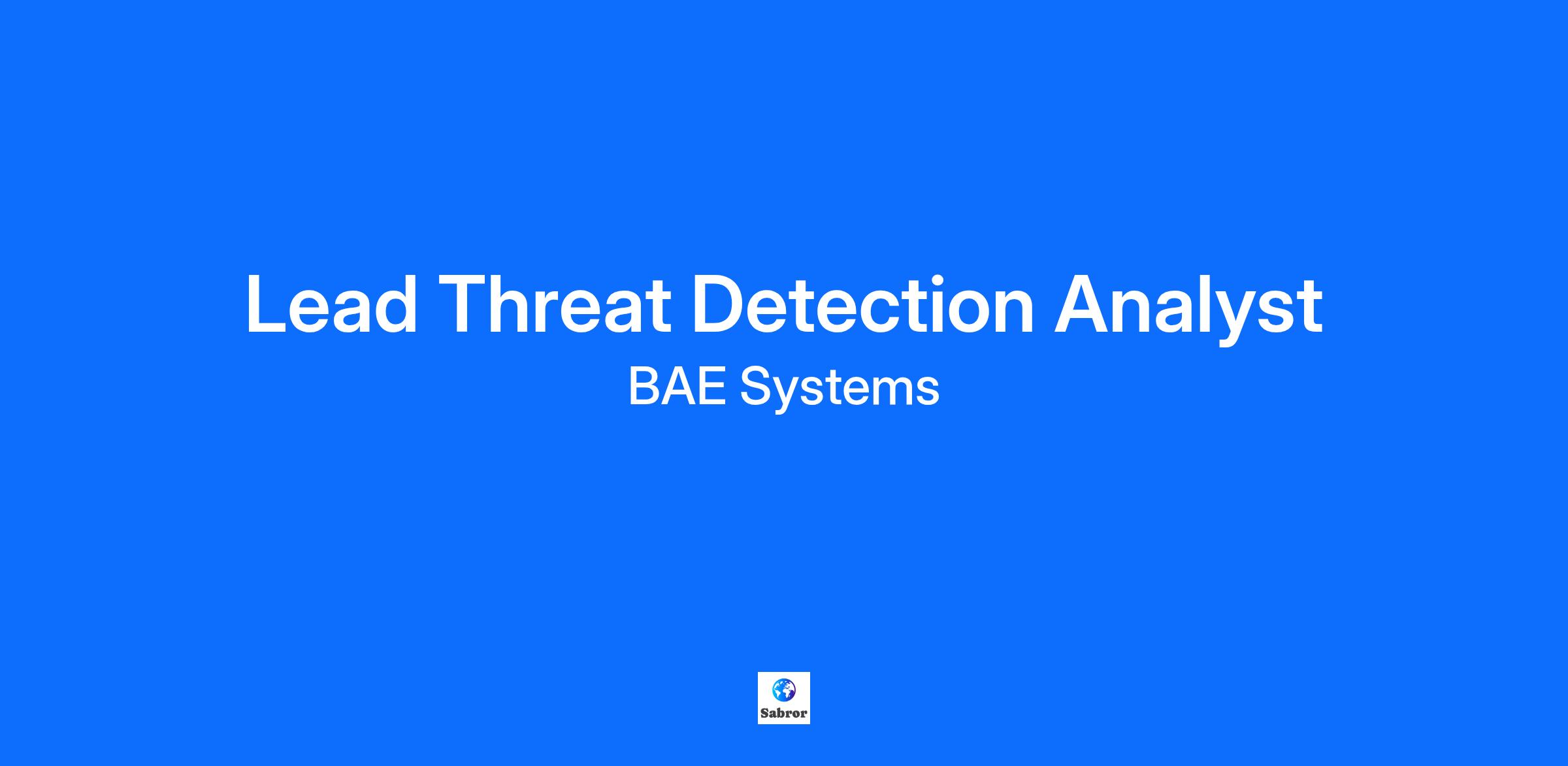 Lead Threat Detection Analyst

BAE Systems

Sabror